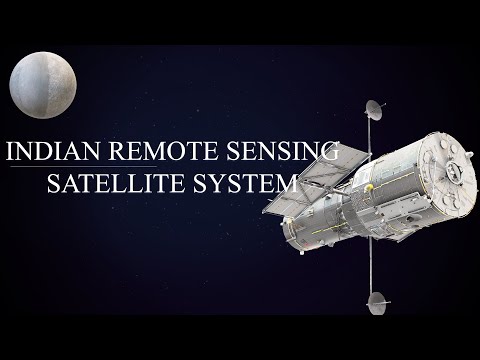 INDIAN REMOTE SENSING
SATELLITE SYSTEM